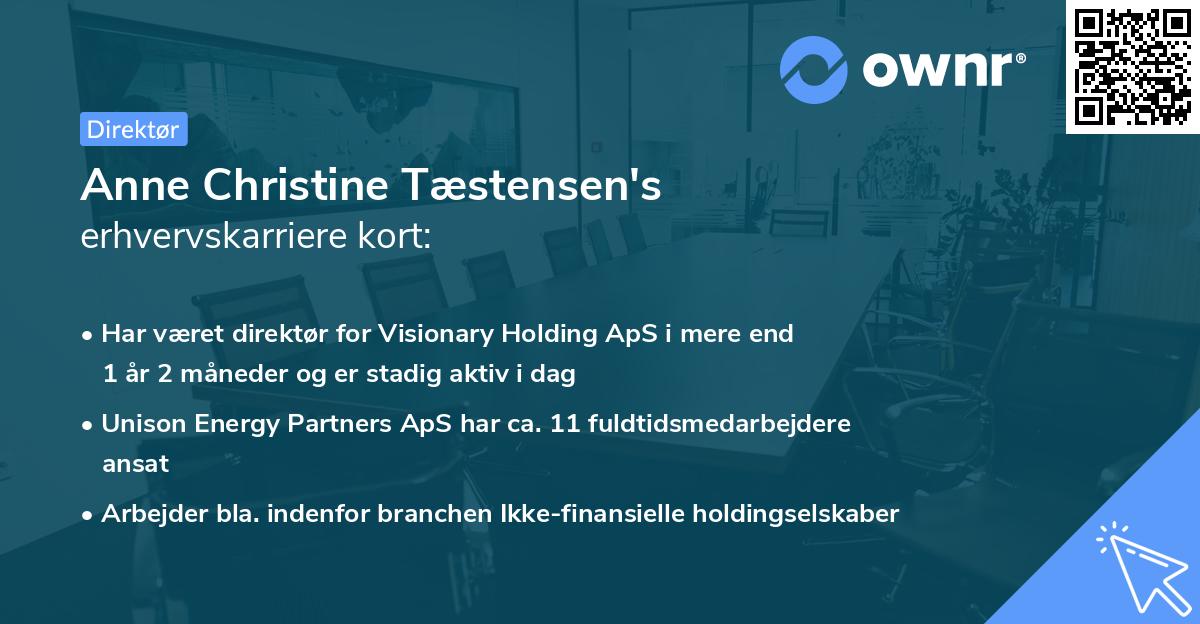 ownr®

Direktør

Anne Christine Tæstensen's
erhvervskarriere kort:

• Har været direktør for Visionary Holding ApS i mere end 1 år 2 måneder og er stadig aktiv i dag

• Unison Energy Partners ApS har ca. 11 fuldtidsmedarbejdere ansat

• Arbejder bla. indenfor branchen Ikke-finansielle holdingselskaber